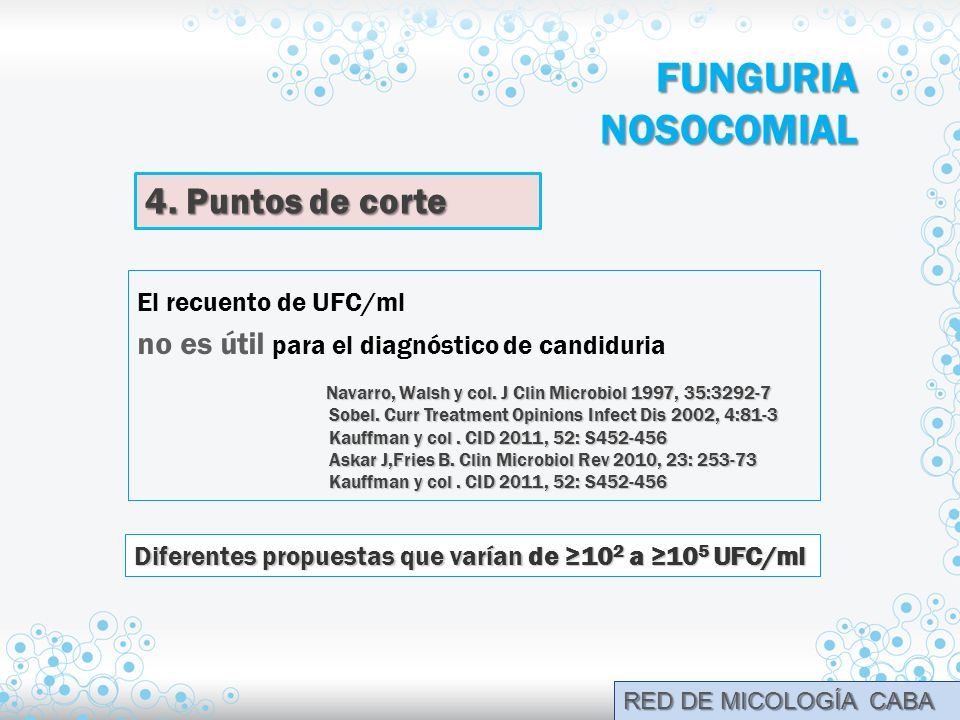 FUNGURIA NOSOCOMIAL

4. Puntos de corte

El recuento de UFC/ml
no es útil para el diagnóstico de candiduria

Navarro, Walsh y col. J Clin Microbiol 1997, 35:3292-7
Sobel. Curr Treatment Opinions Infect Dis 2002, 4:81-3
Kauffman y col . CID 2011, 52: S452-456
Askar J,Fries B. Clin Microbiol Rev 2010, 23: 253-73
Kauffman y col . CID 2011, 52: S452-456

Diferentes propuestas que varían de $\geq 10^2$ a $\geq 10^5$ UFC/ml

RED DE MICOLOGÍA CABA